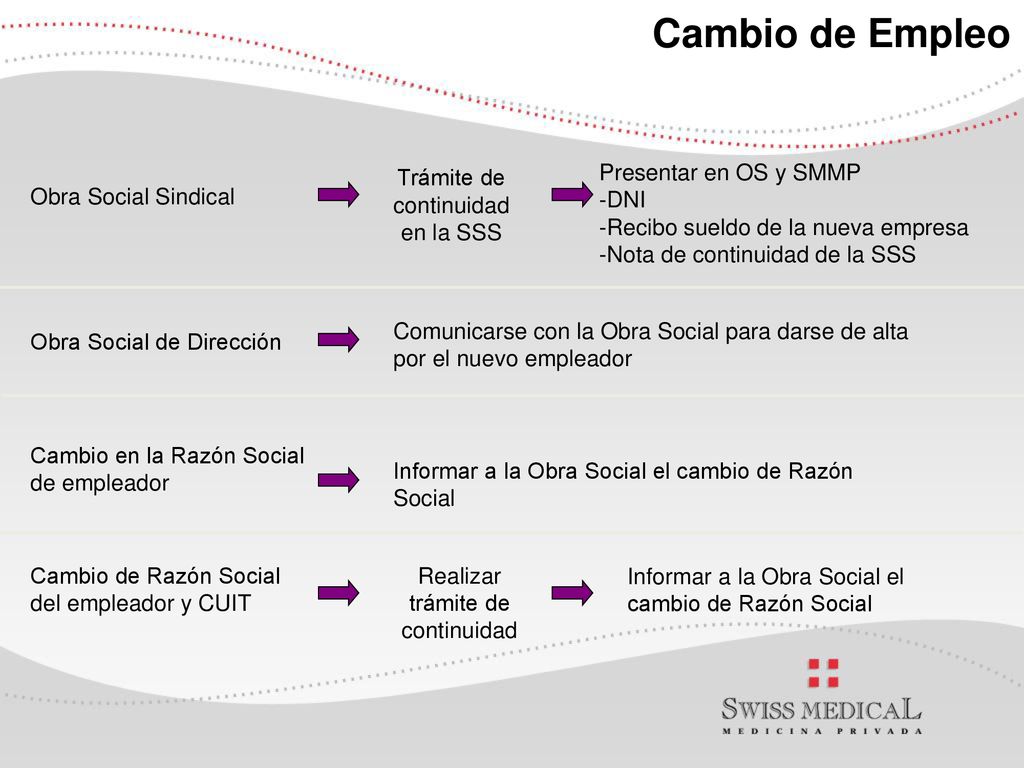 Cambio de Empleo

Obra Social Sindical

Trámite de continuidad en la SSS

Presentar en OS y SMMP
-DNI
-Recibo sueldo de la nueva empresa
-Nota de continuidad de la SSS

Obra Social de Dirección

Comunicarse con la Obra Social para darse de alta por el nuevo empleador

Cambio en la Razón Social de empleador

Informar a la Obra Social el cambio de Razón Social

Cambio de Razón Social del empleador y CUIT

Realizar trámite de continuidad

Informar a la Obra Social el cambio de Razón Social

SWISS MEDICAL
MEDICINA PRIVADA